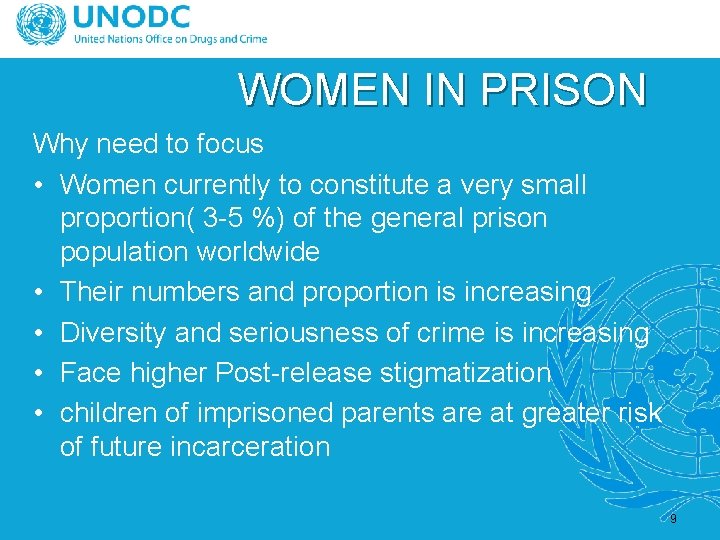 UNODC
United Nations Office on Drugs and Crime

WOMEN IN PRISON

Why need to focus

• Women currently to constitute a very small proportion( 3-5 %) of the general prison population worldwide
• Their numbers and proportion is increasing
• Diversity and seriousness of crime is increasing
• Face higher Post-release stigmatization
• children of imprisoned parents are at greater risk of future incarceration

9